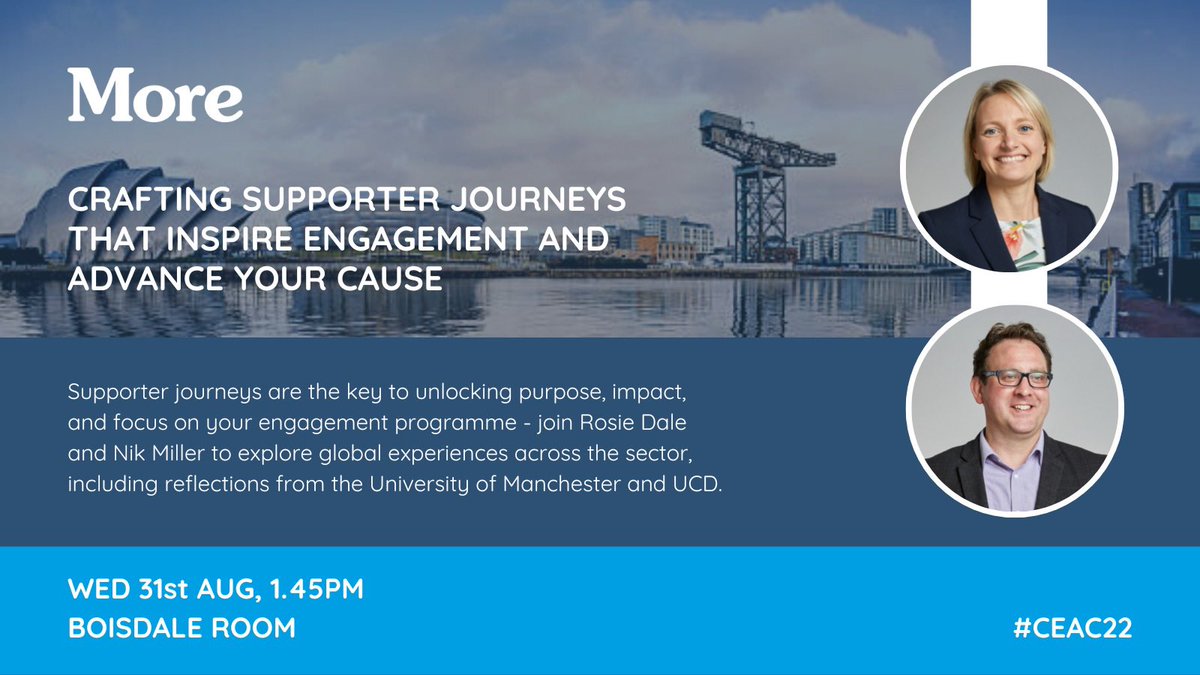 More

CRAFTING SUPPORTER JOURNEYS THAT INSPIRE ENGAGEMENT AND ADVANCE YOUR CAUSE

Supporter journeys are the key to unlocking purpose, impact, and focus on your engagement programme - join Rosie Dale and Nik Miller to explore global experiences across the sector, including reflections from the University of Manchester and UCD.

WED 31st AUG, 1.45PM
BOISDALE ROOM

#CEAC22